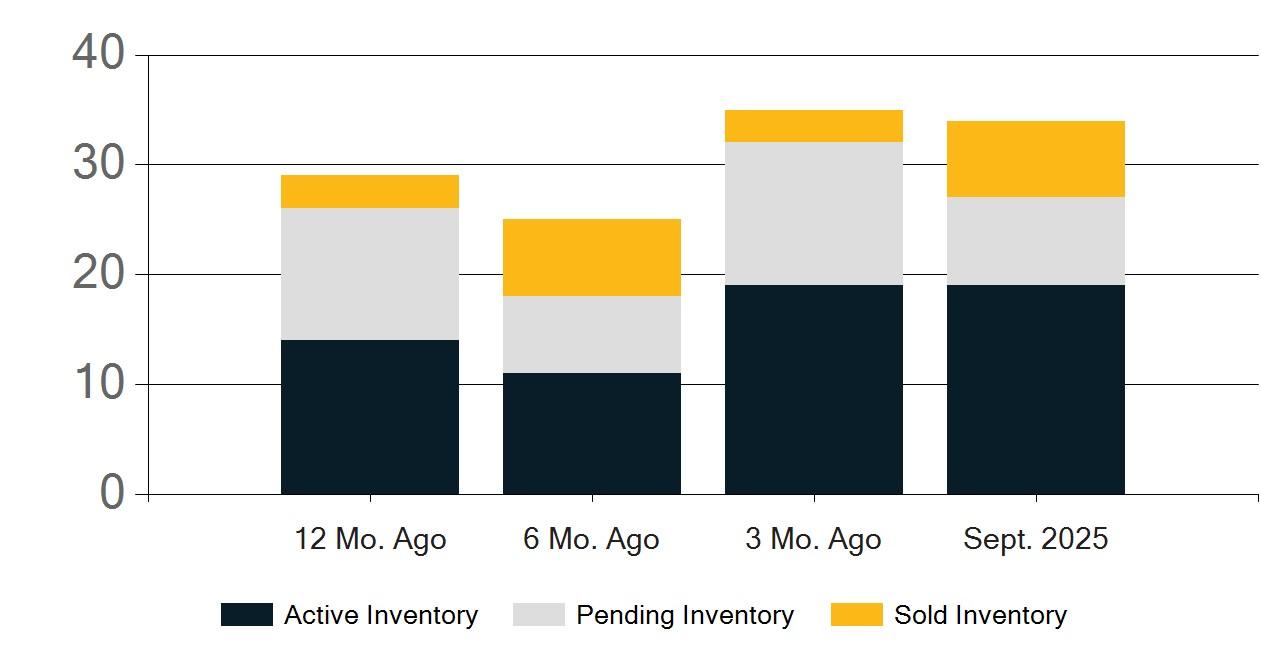 40
30
20
10
0
12 Mo. Ago
6 Mo. Ago
3 Mo. Ago
Sept. 2025
Active Inventory
Pending Inventory
Sold Inventory